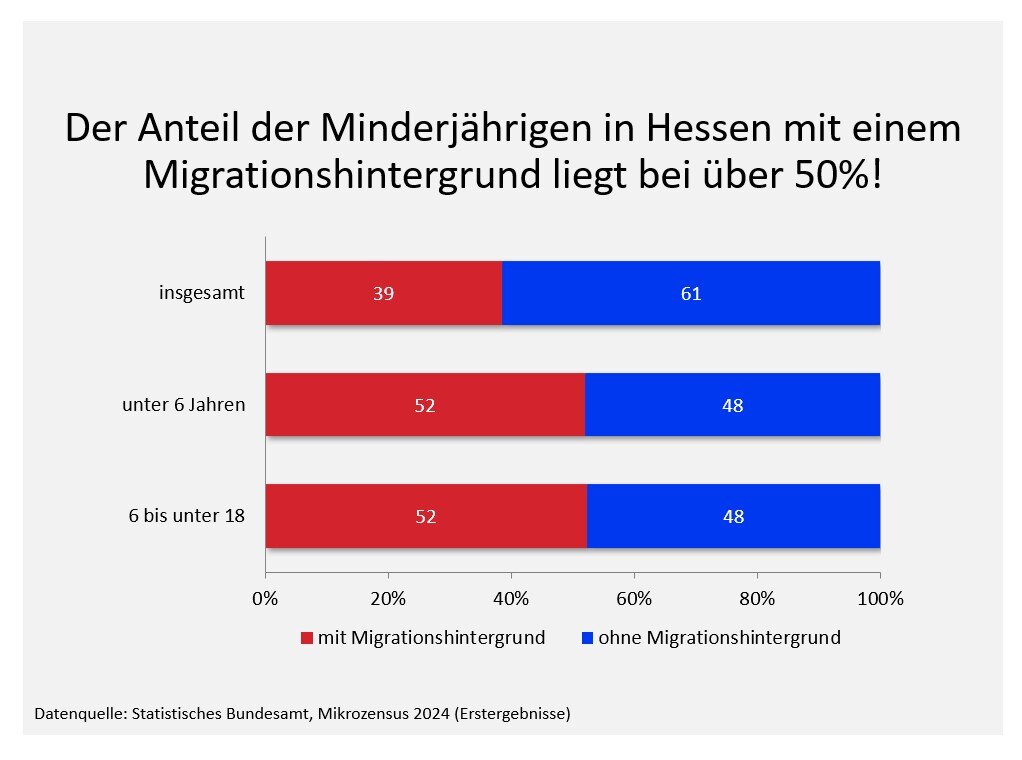 Der Anteil der Minderjährigen in Hessen mit einem Migrationshintergrund liegt bei über 50%!

insgesamt
39
61
unter 6 Jahren
52
48
6 bis unter 18
52
48

0%
20%
40%
60%
80%
100%

mit Migrationshintergrund
ohne Migrationshintergrund

Datenquelle: Statistisches Bundesamt, Mikrozensus 2024 (Erstergebnisse)